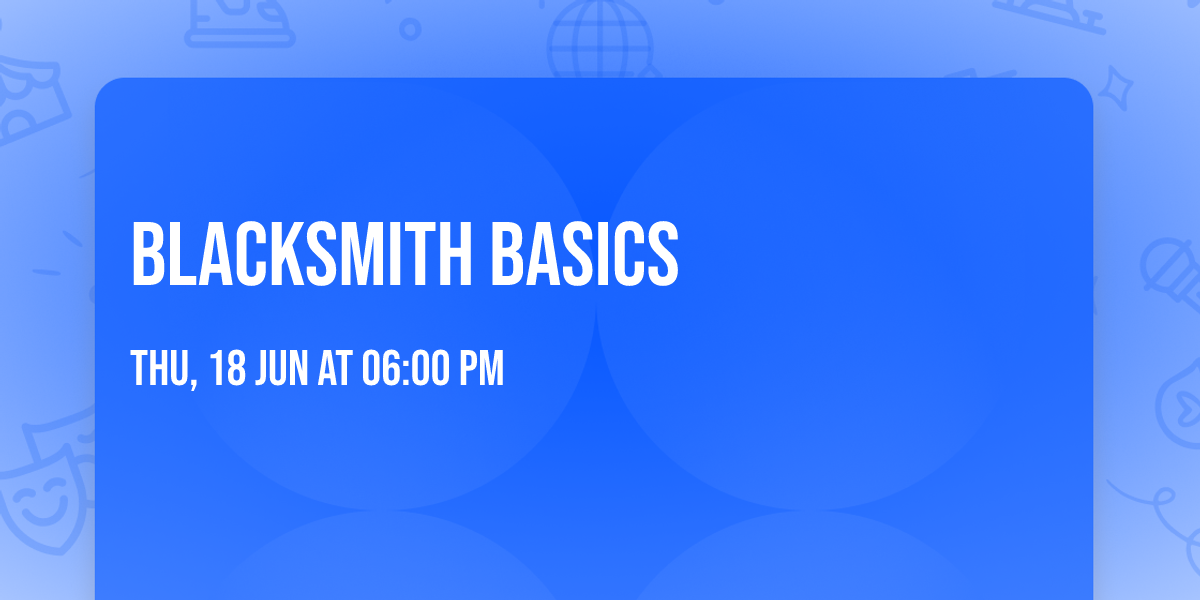 BLACKSMITH BASICS

THU, 18 JUN AT 06:00 PM